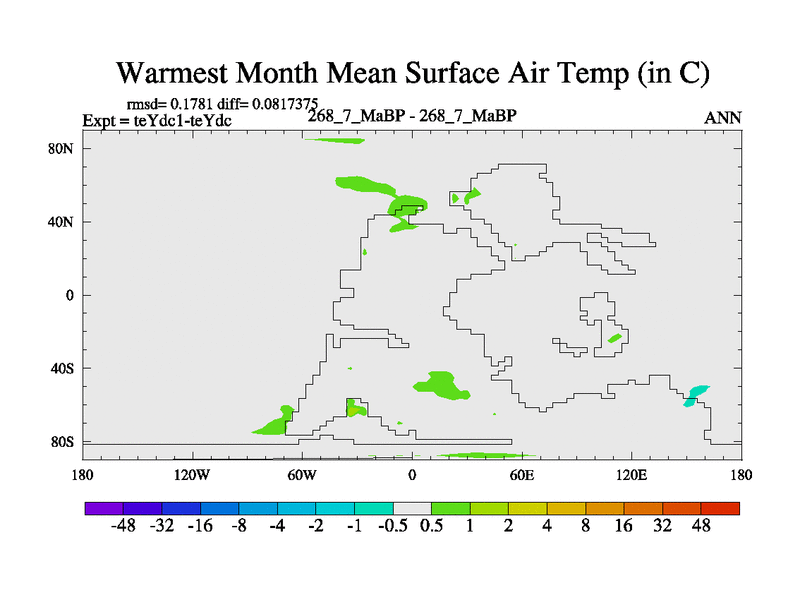 Warmest Month Mean Surface Air Temp (in C)

rmsd= 0.1781 diff= 0.0817375
Expt = teYdc1-teYdc

268_7_MaBP - 268_7_MaBP

ANN

80N
40N
0
40S
80S

180 120W 60W 0 60E 120E 180

-48 -32 -16 -8 -4 -2 -1 -0.5 0.5 1 2 4 8 16 32 48